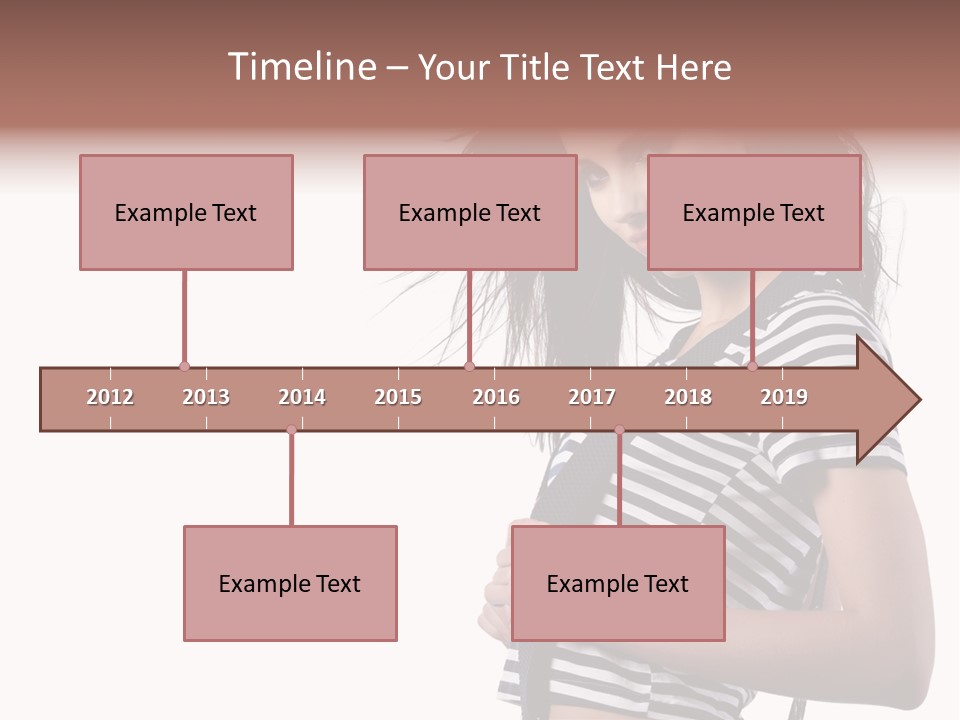 Timeline – Your Title Text Here

Example Text

Example Text

Example Text

2012 2013 2014 2015 2016 2017 2018 2019

Example Text

Example Text